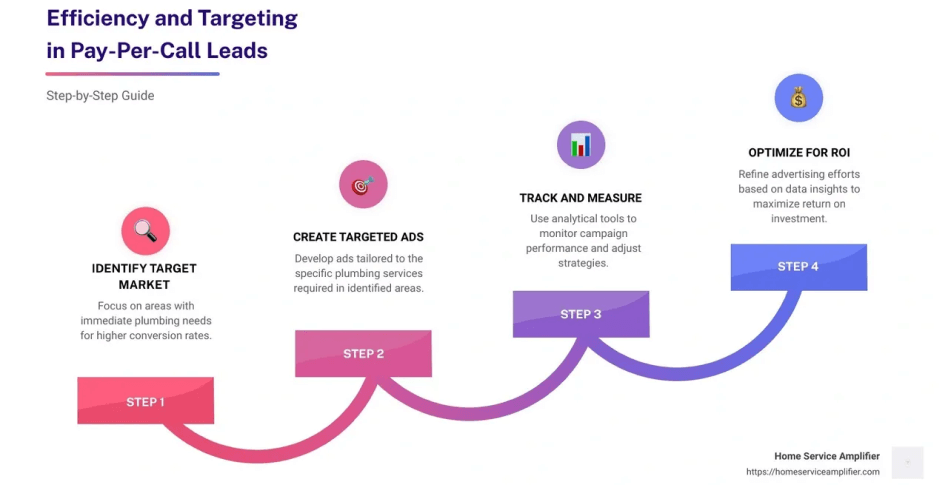 Efficiency and Targeting in Pay-Per-Call Leads

Step-by-Step Guide

IDENTIFY TARGET MARKET

Focus on areas with immediate plumbing needs for higher conversion rates.

STEP 1

CREATE TARGETED ADS

Develop ads tailored to the specific plumbing services required in identified areas.

STEP 2

TRACK AND MEASURE

Use analytical tools to monitor campaign performance and adjust strategies.

STEP 3

OPTIMIZE FOR ROI

Refine advertising efforts based on data insights to maximize return on investment.

STEP 4

Home Service Amplifier
https://homeserviceamplifier.com